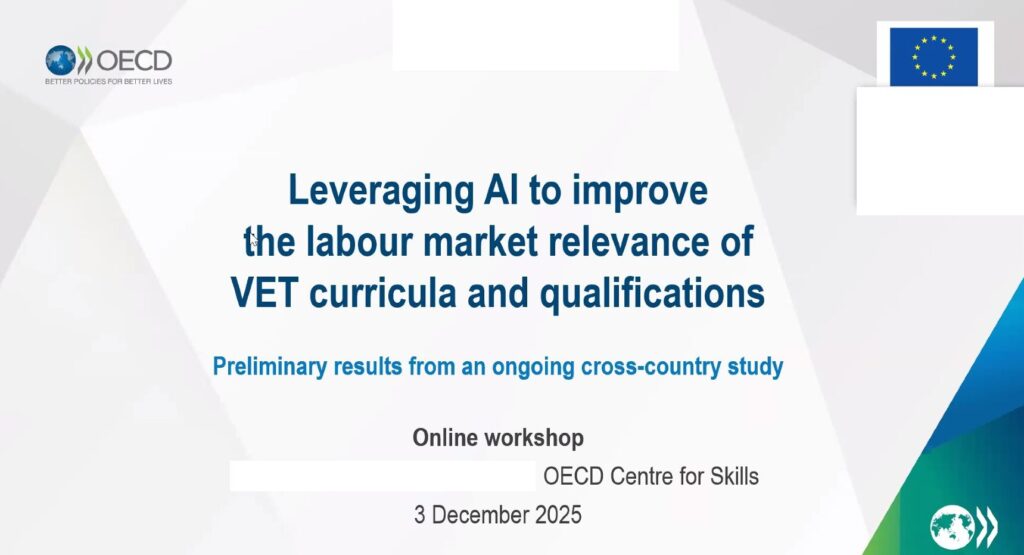 OECD
BETTER POLICIES FOR BETTER LIVES

Leveraging AI to improve the labour market relevance of VET curricula and qualifications

Preliminary results from an ongoing cross-country study

Online workshop
OECD Centre for Skills
3 December 2025